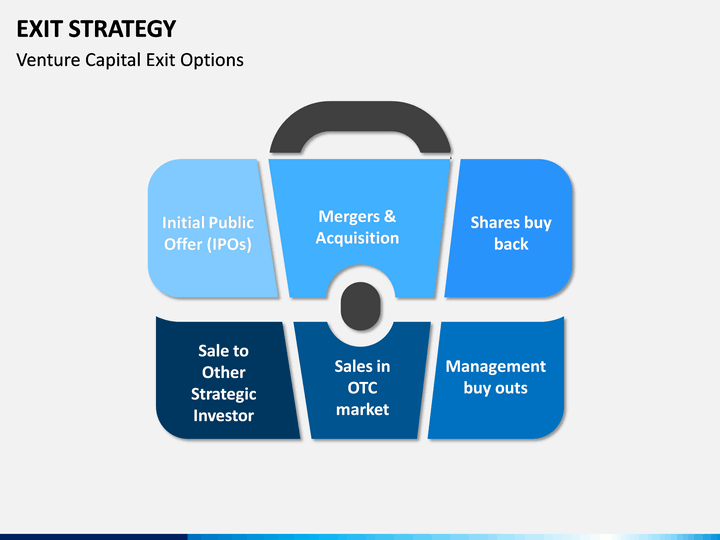 EXIT STRATEGY
Venture Capital Exit Options

Initial Public Offer (IPOs)

Mergers & Acquisition

Shares buy back

Sale to Other Strategic Investor

Sales in OTC market

Management buy outs